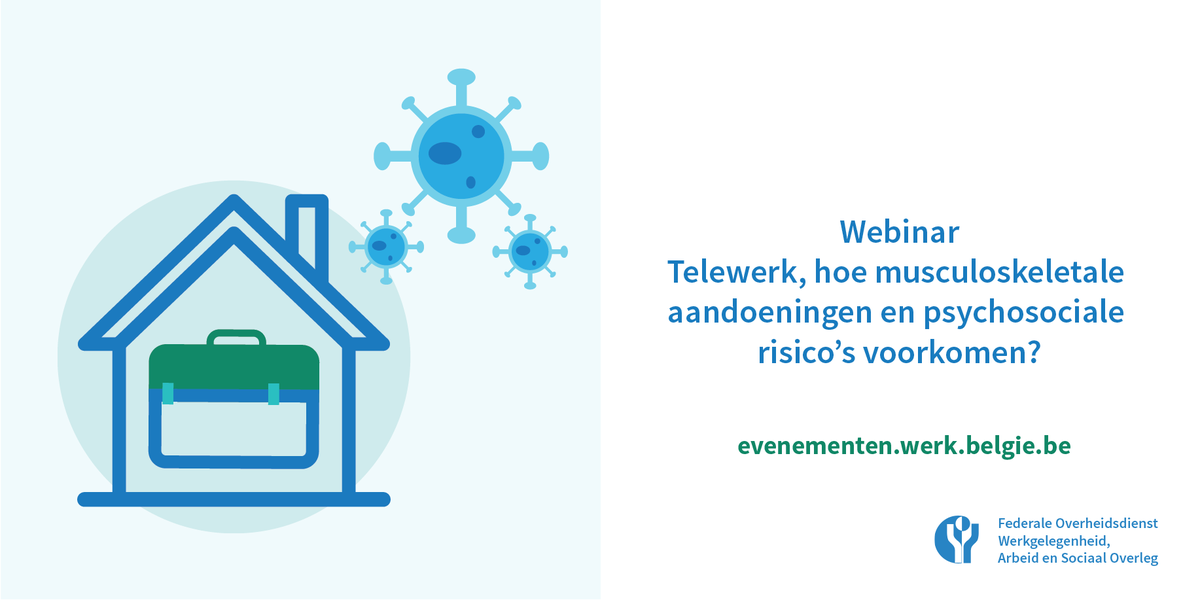 Webinar
Telewerk, hoe musculoskeletale aandoeningen en psychosociale risico's voorkomen?

evenementen.werk.belgie.be

Federale Overheidsdienst
Werkgelegenheid,
Arbeid en Sociaal Overleg